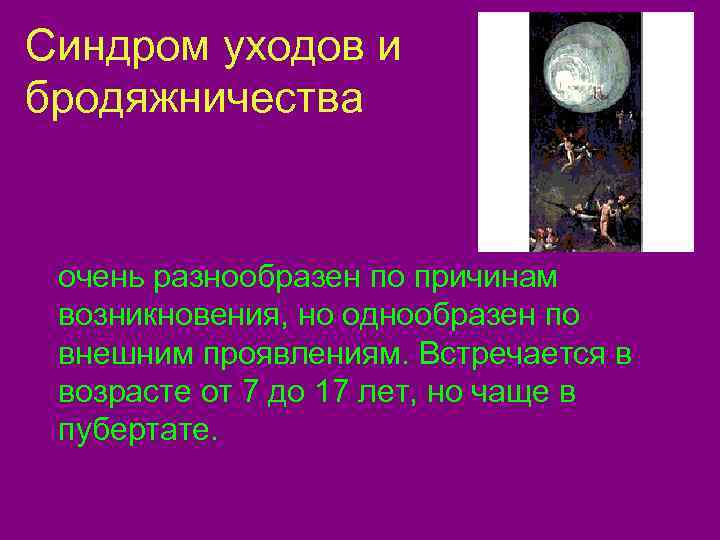 Синдром уходов и бродяжничества

очень разнообразен по причинам возникновения, но однообразен по внешним проявлениям. Встречается в возрасте от 7 до 17 лет, но чаще в пубертате.